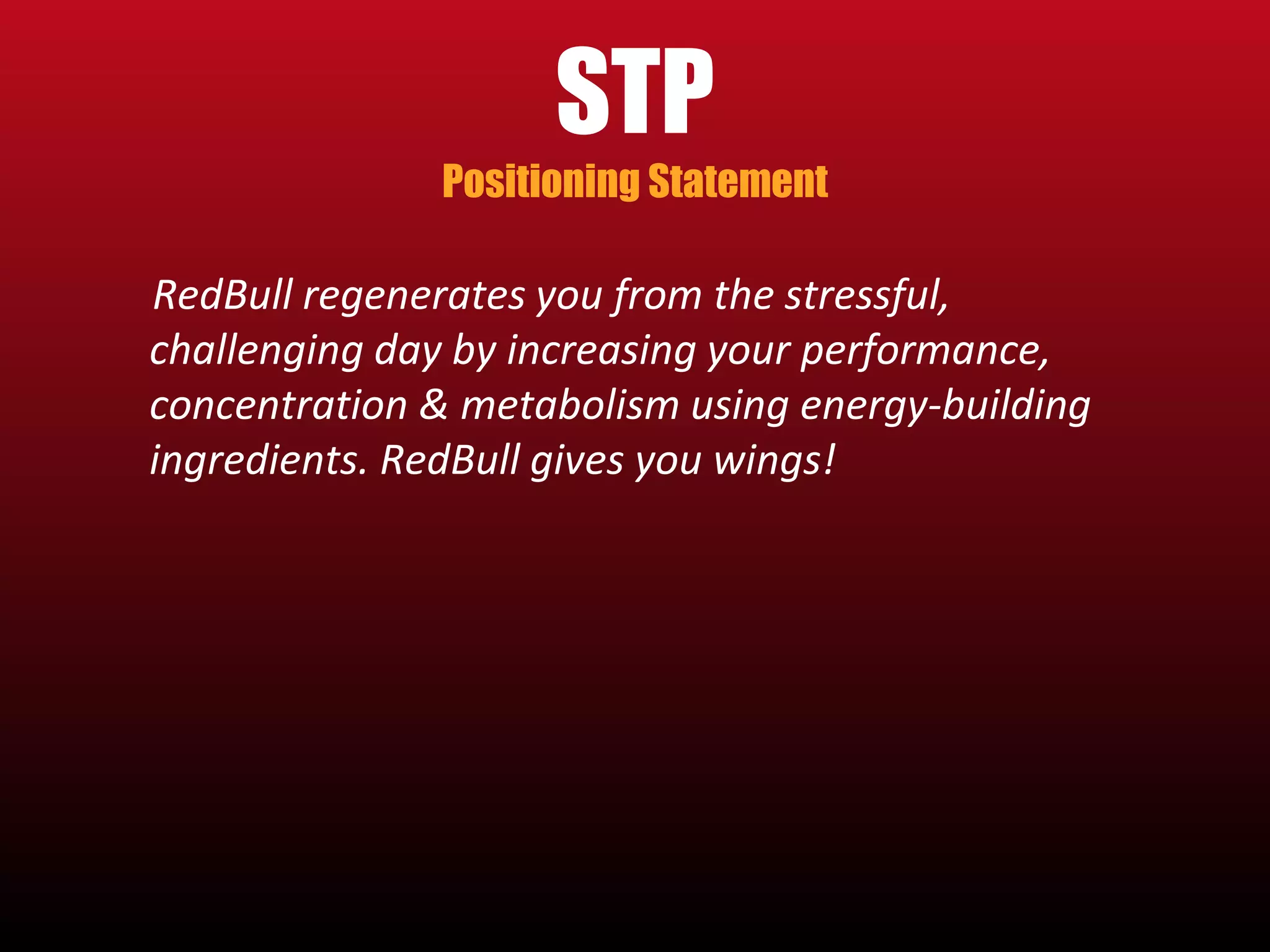 STP

Positioning Statement

RedBull regenerates you from the stressful, challenging day by increasing your performance, concentration & metabolism using energy-building ingredients. RedBull gives you wings!